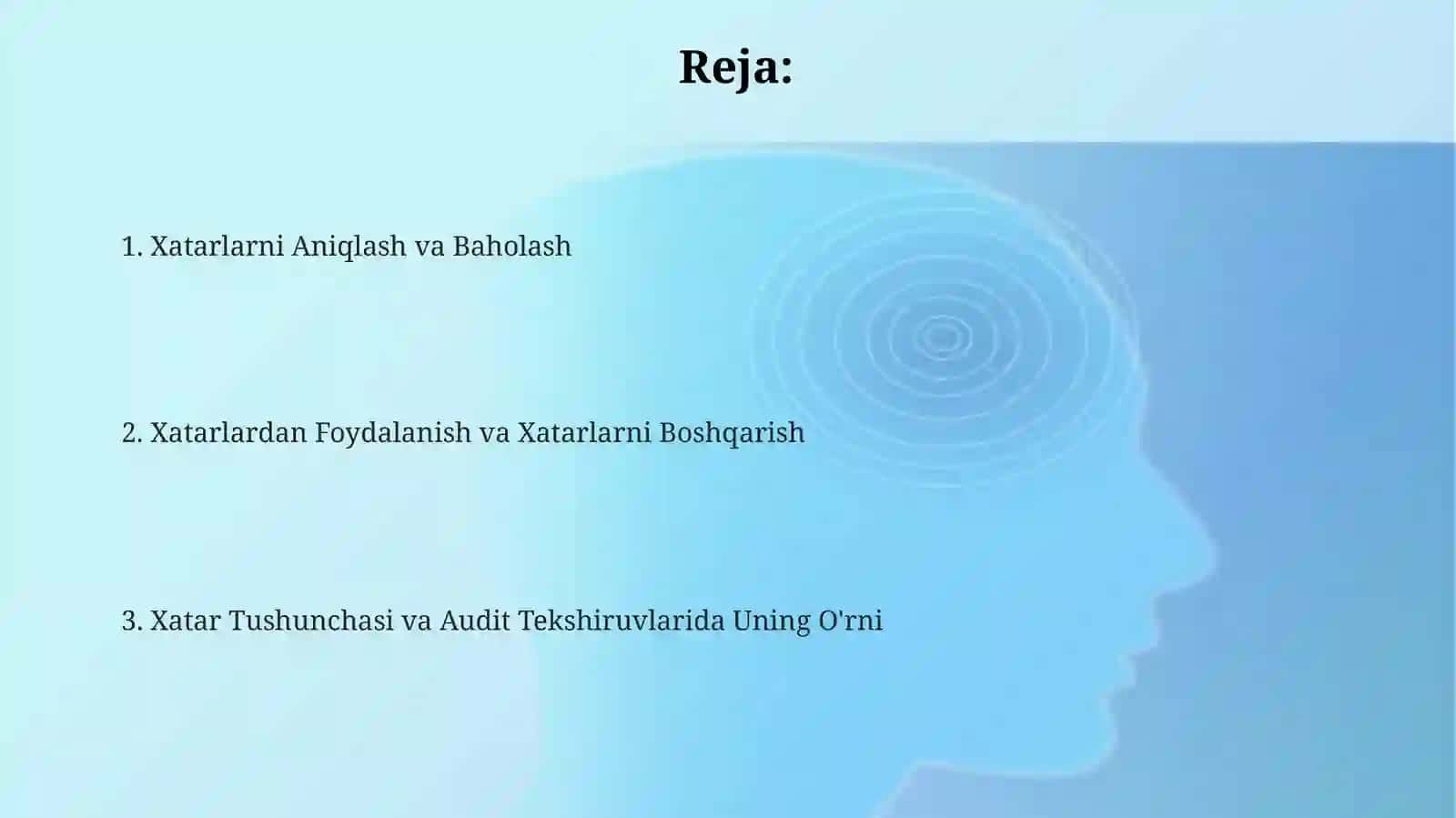 Reja:

1. Xatarlarni Aniqlash va Baholash

2. Xatarlardan Foydalanish va Xatarlarni Boshqarish

3. Xatar Tushunchasi va Audit Tekshiruvlarida Uning O'rni